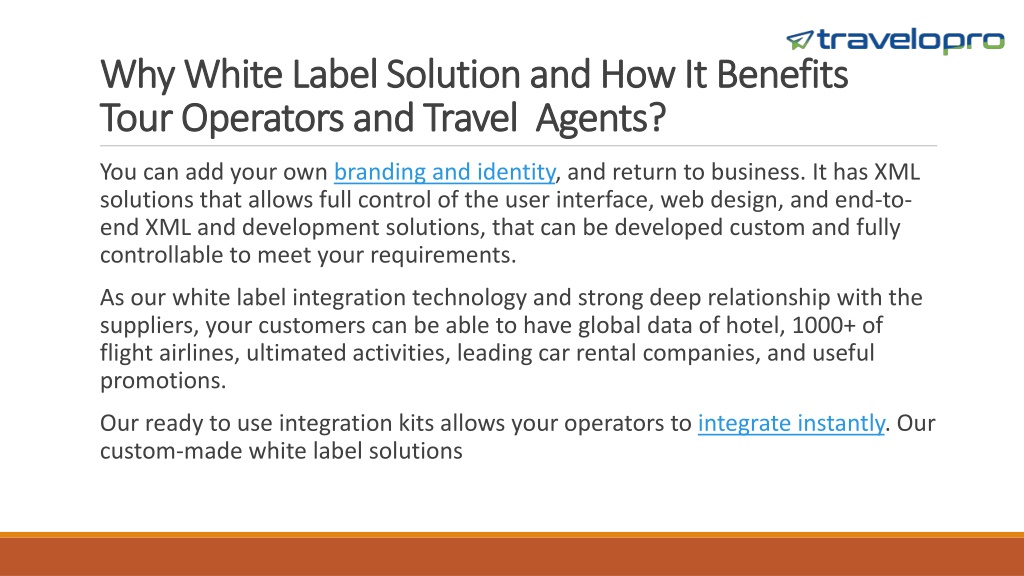 travelopro

Why White Label Solution and How It Benefits Tour Operators and Travel Agents?

You can add your own branding and identity, and return to business. It has XML solutions that allows full control of the user interface, web design, and end-to-end XML and development solutions, that can be developed custom and fully controllable to meet your requirements.

As our white label integration technology and strong deep relationship with the suppliers, your customers can be able to have global data of hotel, 1000+ of flight airlines, ultimated activities, leading car rental companies, and useful promotions.

Our ready to use integration kits allows your operators to integrate instantly. Our custom-made white label solutions